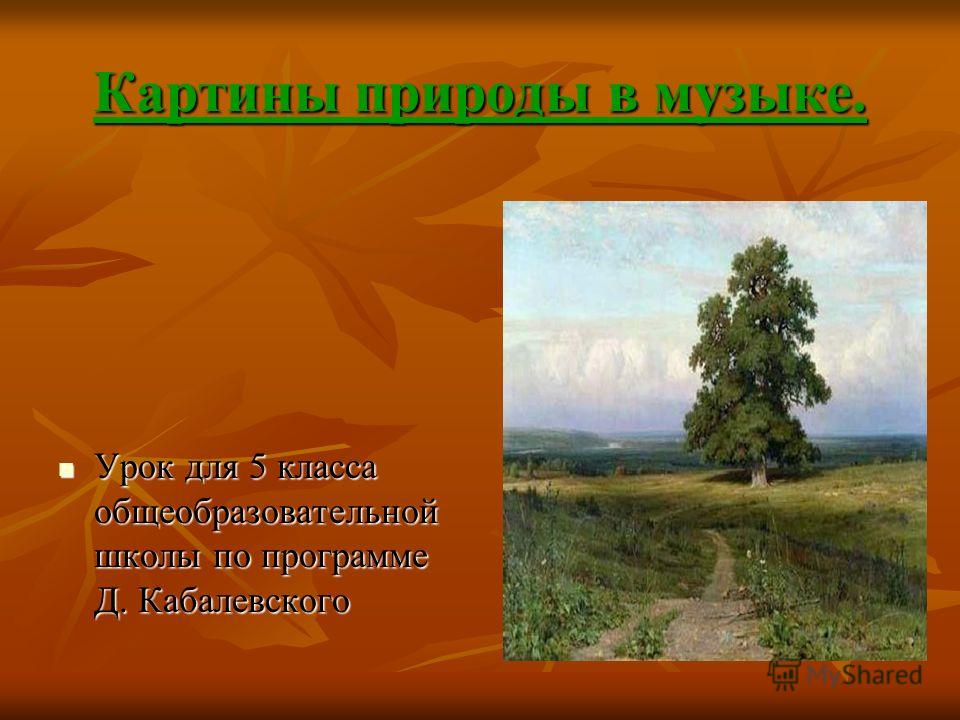 Картины природы в музыке.

Урок для 5 класса общеобразовательной школы по программе Д. Кабалевского

MyShared